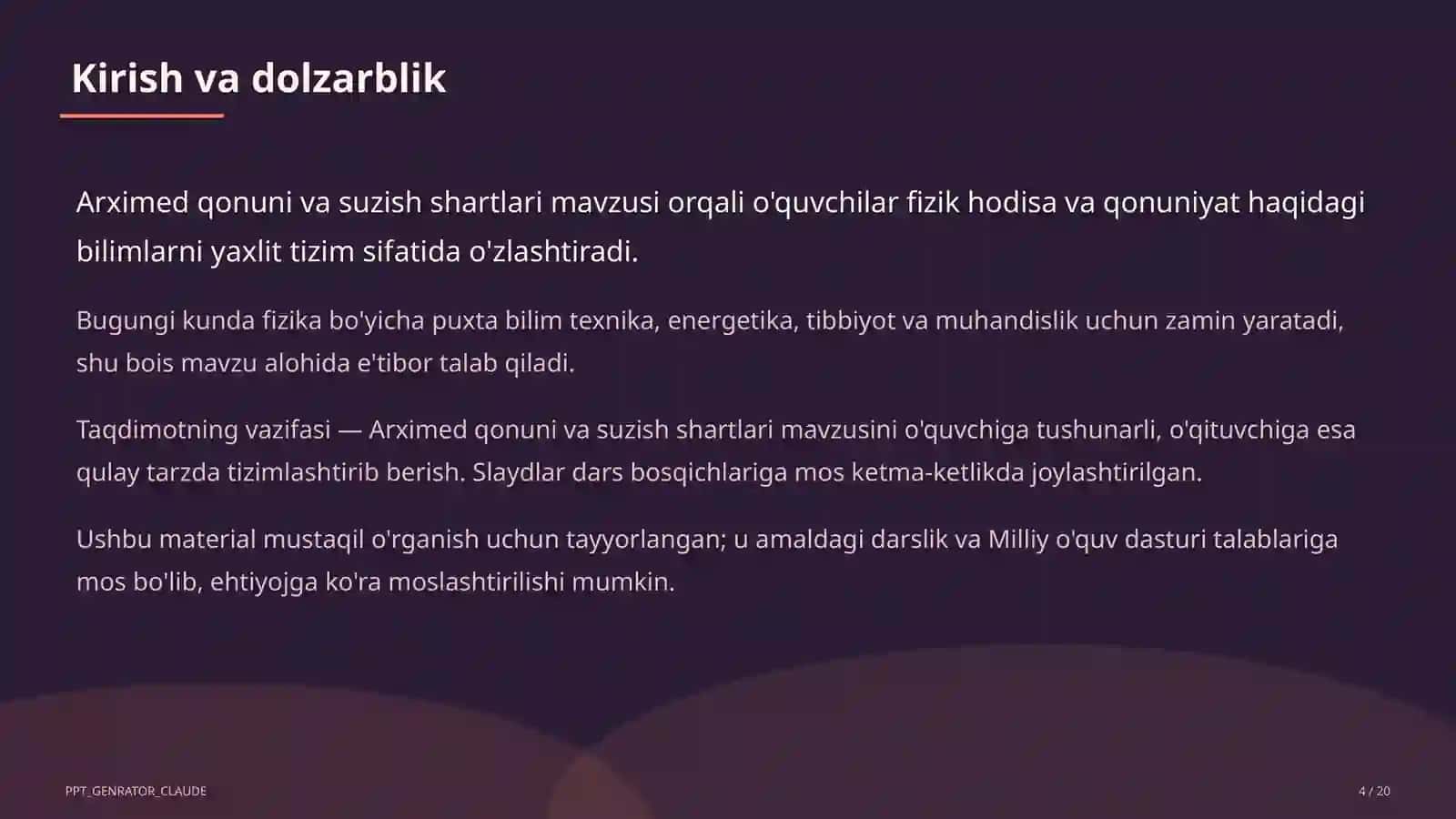 Kirish va dolzarblik

Arximed qonuni va suzish shartlari mavzusi orqali o'quvchilar fizik hodisa va qonuniyat haqidagi bilimlarni yaxlit tizim sifatida o'zlashtiradi.

Bugungi kunda fizika bo'yicha puxta bilim texnika, energetika, tibbiyot va muhandislik uchun zamin yaratadi, shu bois mavzu alohida e'tibor talab qiladi.

Taqdimotning vazifasi — Arximed qonuni va suzish shartlari mavzusini o'quvchiga tushunarli, o'qituvchiga esa qulay tarzda tizimlashtirib berish. Slaydlar dars bosqichlariga mos ketma-ketlikda joylashtirilgan.

Ushbu material mustaqil o'rganish uchun tayyorlangan; u amaldagi darslik va Milliy o'quv dasturi talablariga mos bo'lib, ehtiyojga ko'ra moslashtirilishi mumkin.

PPT_GENRATOR_CLAUDE

4 / 20